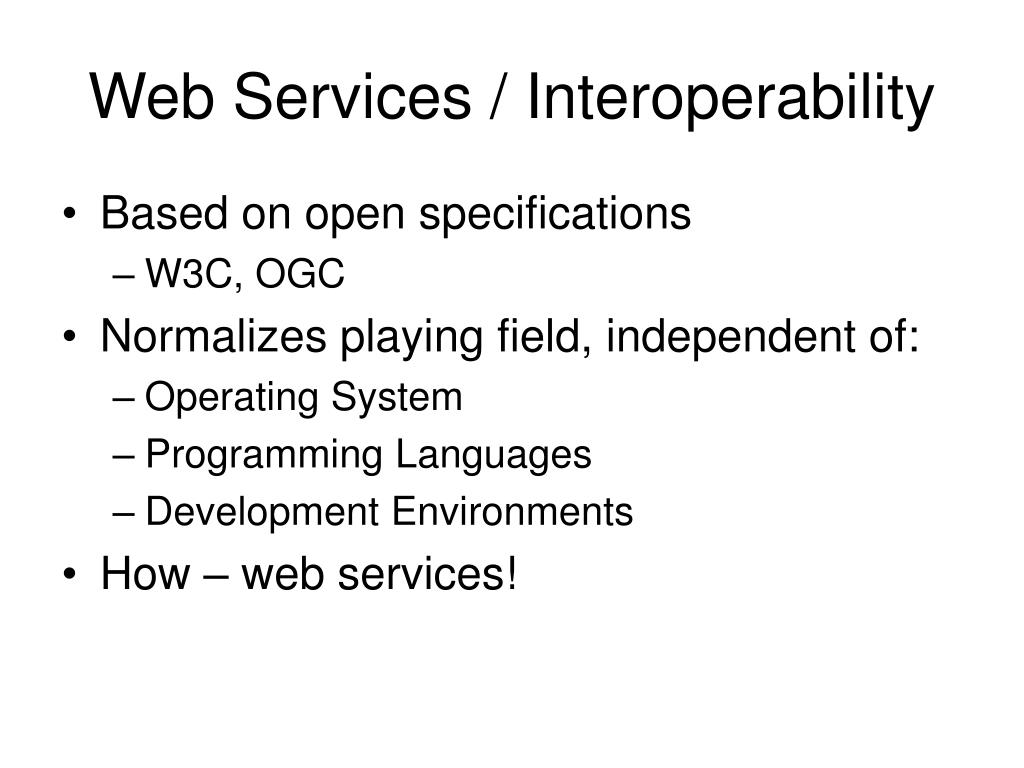 Web Services / Interoperability

• Based on open specifications
– W3C, OGC

• Normalizes playing field, independent of:
– Operating System
– Programming Languages
– Development Environments

• How – web services!